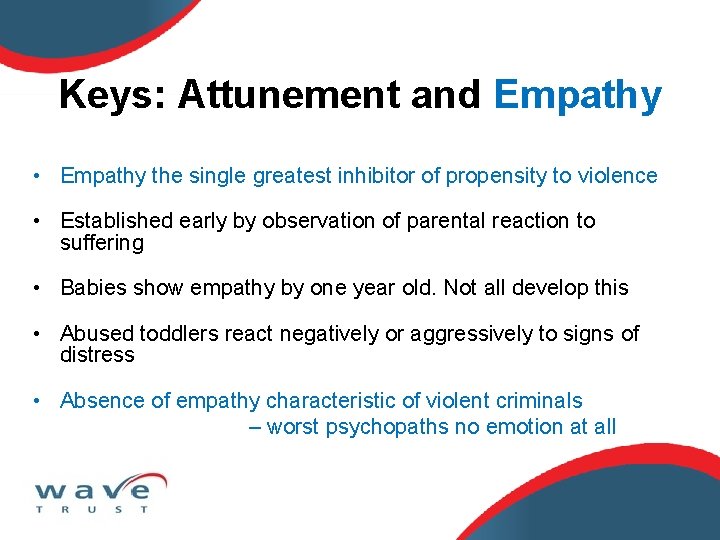 Keys: Attunement and Empathy

• Empathy the single greatest inhibitor of propensity to violence

• Established early by observation of parental reaction to suffering

• Babies show empathy by one year old. Not all develop this

• Abused toddlers react negatively or aggressively to signs of distress

• Absence of empathy characteristic of violent criminals – worst psychopaths no emotion at all

wave
TRUST